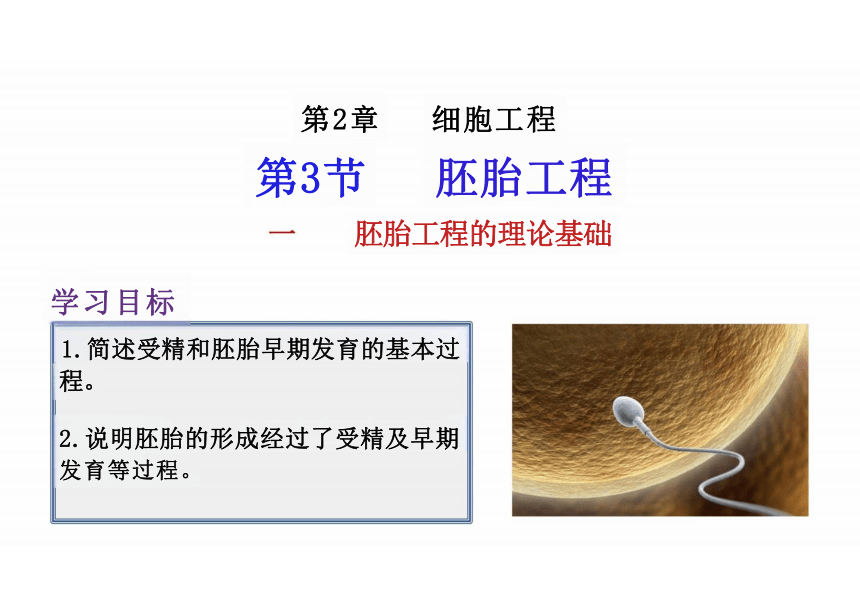 第2章　细胞工程

第3节　胚胎工程

一　胚胎工程的理论基础

学习目标

1.简述受精和胚胎早期发育的基本过程。

2.说明胚胎的形成经过了受精及早期发育等过程。